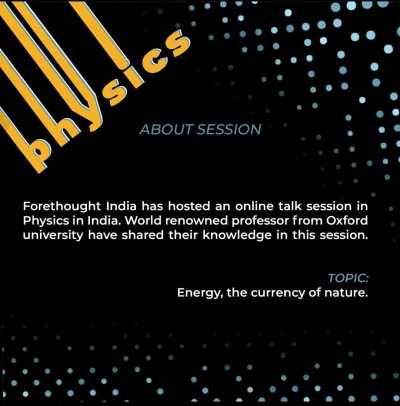 physics

ABOUT SESSION

Forethought India has hosted an online talk session in Physics in India. World renowned professor from Oxford university have shared their knowledge in this session.

TOPIC:
Energy, the currency of nature.